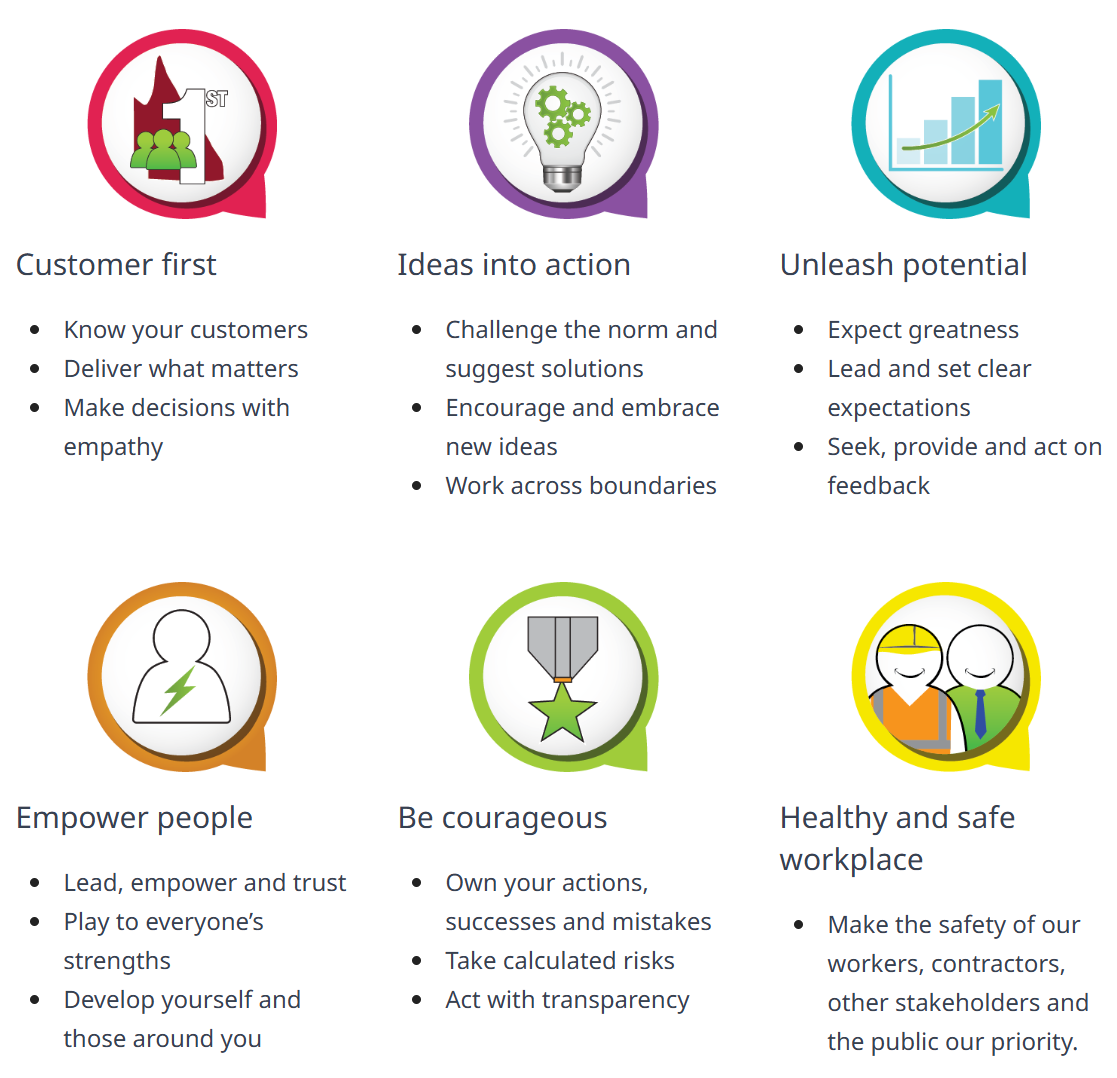 1ST

Customer first

- Know your customers
- Deliver what matters
- Make decisions with empathy

Ideas into action

- Challenge the norm and suggest solutions
- Encourage and embrace new ideas
- Work across boundaries

Unleash potential

- Expect greatness
- Lead and set clear expectations
- Seek, provide and act on feedback

Empower people

- Lead, empower and trust
- Play to everyone's strengths
- Develop yourself and those around you

Be courageous

- Own your actions, successes and mistakes
- Take calculated risks
- Act with transparency

Healthy and safe workplace

- Make the safety of our workers, contractors, other stakeholders and the public our priority.